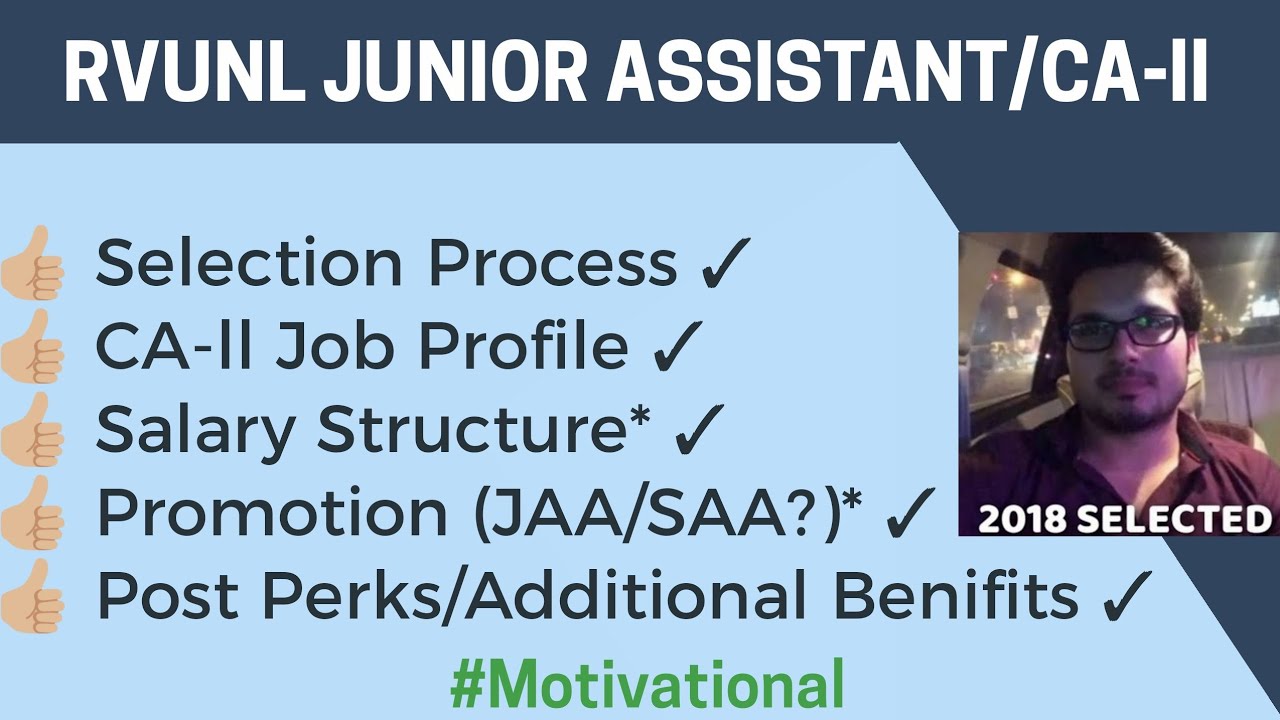 RVUNL JUNIOR ASSISTANT/CA-II

👍 Selection Process ✓
👍 CA-II Job Profile ✓
👍 Salary Structure* ✓
👍 Promotion (JAA/SAA?)* ✓
👍 Post Perks/Additional Benifits ✓

2018 SELECTED

#Motivational